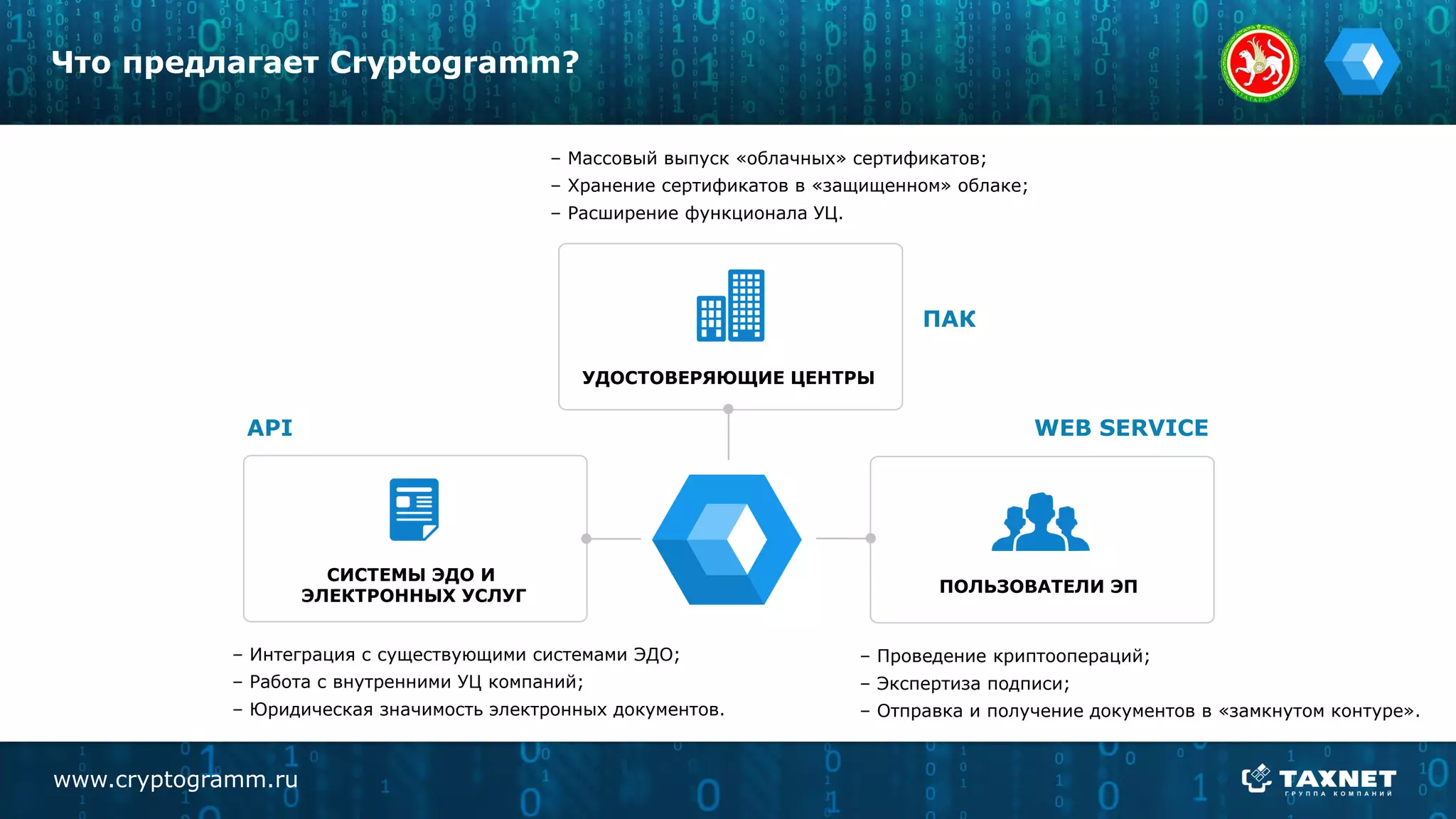 Что предлагает Cryptogramm?

ТАТАРСТАН

– Массовый выпуск «облачных» сертификатов;
– Хранение сертификатов в «защищенном» облаке;
– Расширение функционала УЦ.

УДОСТОВЕРЯЮЩИЕ ЦЕНТРЫ

ПАК

API

СИСТЕМЫ ЭДО И ЭЛЕКТРОННЫХ УСЛУГ

WEB SERVICE

ПОЛЬЗОВАТЕЛИ ЭП

– Интеграция с существующими системами ЭДО;
– Работа с внутренними УЦ компаний;
– Юридическая значимость электронных документов.

– Проведение криптоопераций;
– Экспертиза подписи;
– Отправка и получение документов в «замкнутом контуре».

www.cryptogramm.ru

TAXNET
ГРУППА КОМПАНИЙ